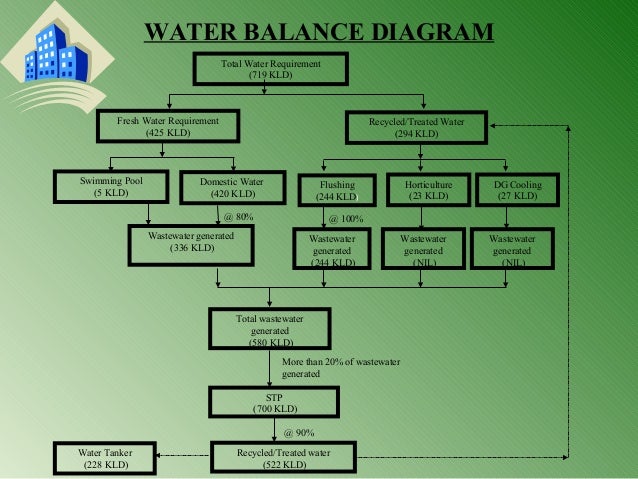 WATER BALANCE DIAGRAM

Total Water Requirement
(719 KLD)

Fresh Water Requirement
(425 KLD)

Recycled/Treated Water
(294 KLD)

Swimming Pool
(5 KLD)

Domestic Water
(420 KLD)

Flushing
(244 KLD)

Horticulture
(23 KLD)

DG Cooling
(27 KLD)

@ 80%

@ 100%

Wastewater generated
(336 KLD)

Wastewater generated
(244 KLD)

Wastewater generated
(NIL)

Wastewater generated
(NIL)

Total wastewater generated
(580 KLD)

More than 20% of wastewater generated

STP
(700 KLD)

@ 90%

Water Tanker
(228 KLD)

Recycled/Treated water
(522 KLD)